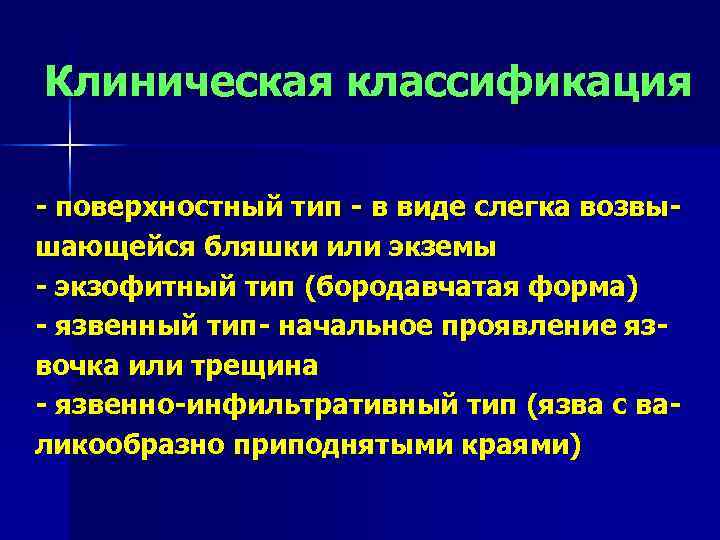 Клиническая классификация

- поверхностный тип - в виде слегка возвышающейся бляшки или экземы
- экзофитный тип (бородавчатая форма)
- язвенный тип- начальное проявление язвочка или трещина
- язвенно-инфильтративный тип (язва с валикообразно приподнятыми краями)